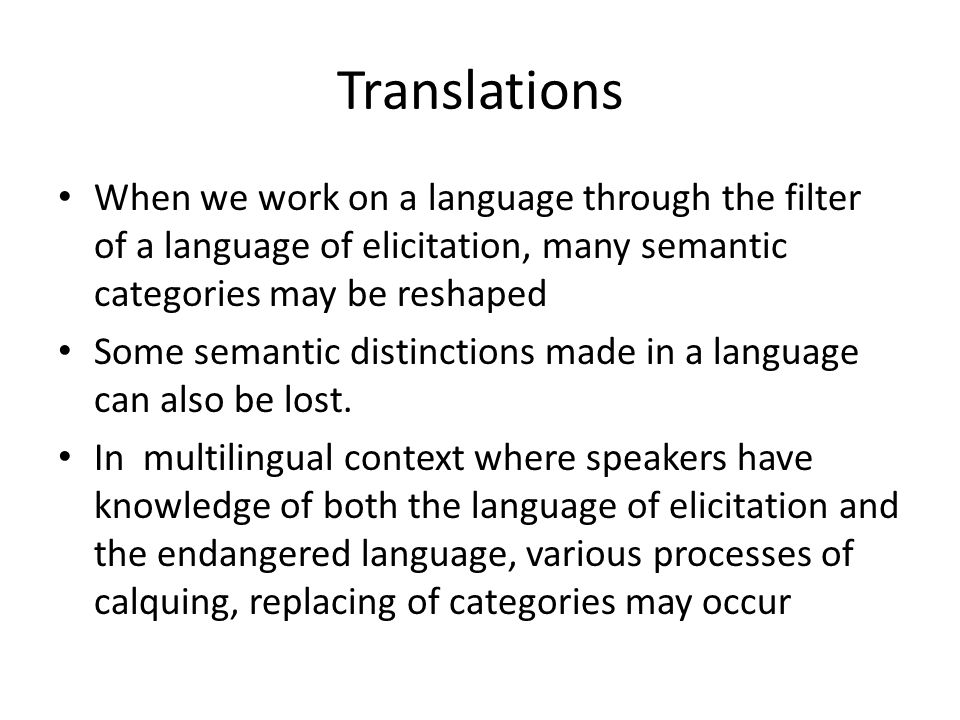 Translations

• When we work on a language through the filter of a language of elicitation, many semantic categories may be reshaped

• Some semantic distinctions made in a language can also be lost.

• In  multilingual context where speakers have knowledge of both the language of elicitation and the endangered language, various processes of calquing, replacing of categories may occur